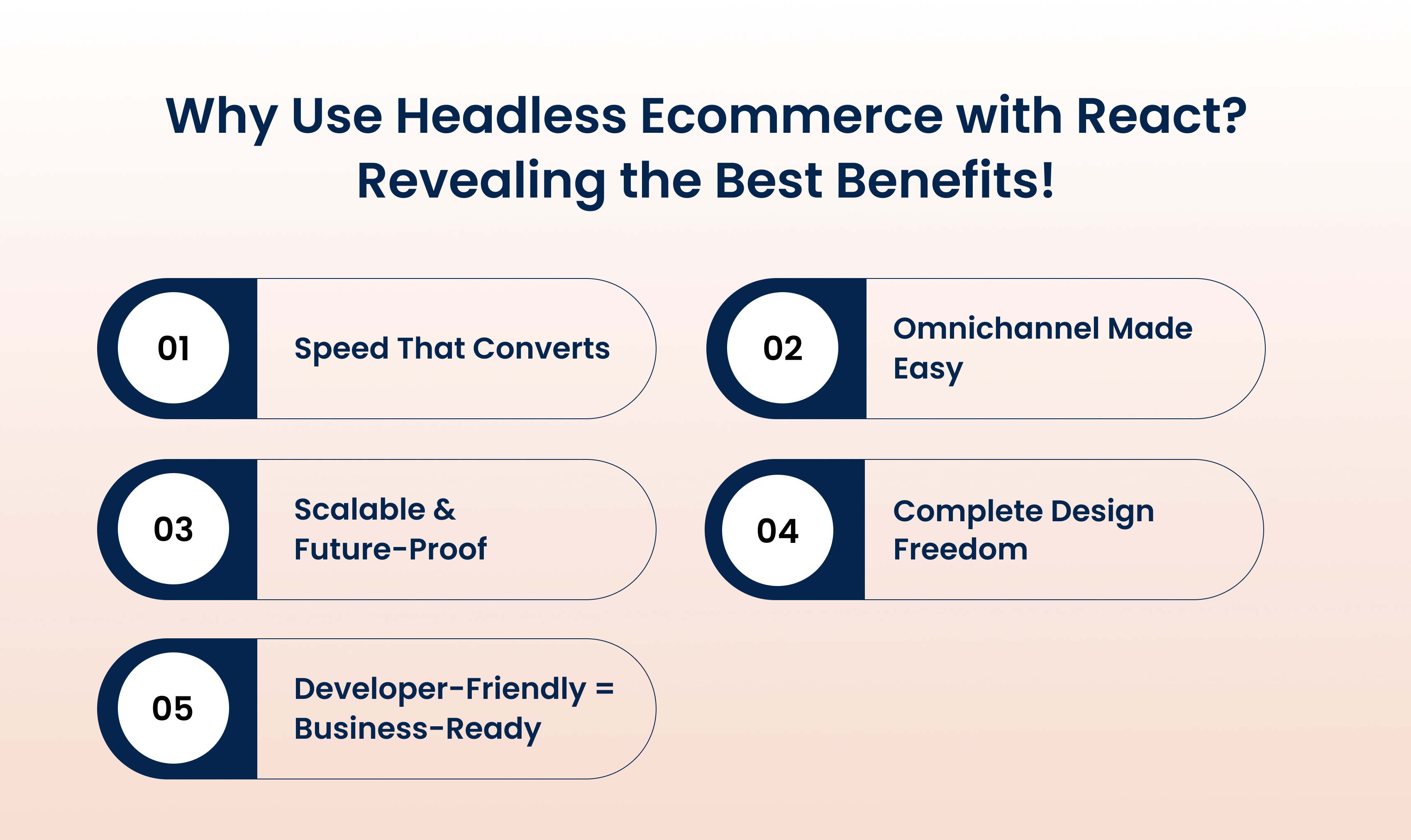 Why Use Headless Ecommerce with React? Revealing the Best Benefits!

01

Speed That Converts

02

Omnichannel Made Easy

03

Scalable & Future-Proof

04

Complete Design Freedom

05

Developer-Friendly = Business-Ready